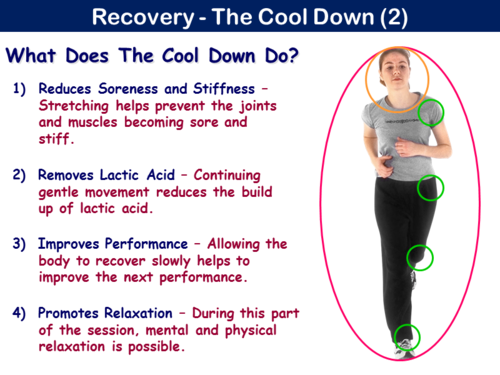 Recovery - The Cool Down (2)

What Does The Cool Down Do?

1) Reduces Soreness and Stiffness – Stretching helps prevent the joints and muscles becoming sore and stiff.

2) Removes Lactic Acid – Continuing gentle movement reduces the build up of lactic acid.

3) Improves Performance – Allowing the body to recover slowly helps to improve the next performance.

4) Promotes Relaxation – During this part of the session, mental and physical relaxation is possible.